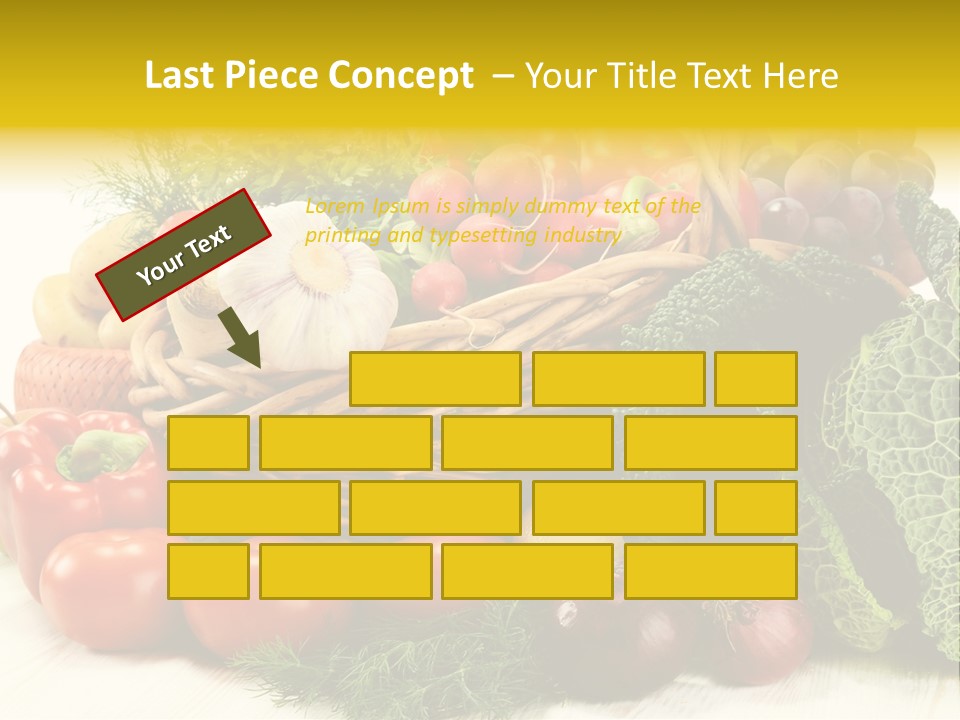 Last Piece Concept – Your Title Text Here

Your Text

Lorem Ipsum is simply dummy text of the printing and typesetting industry